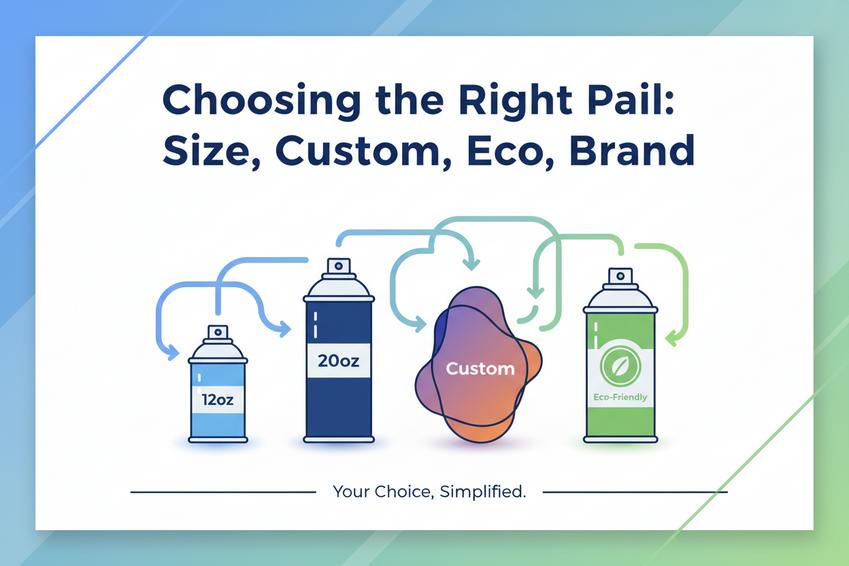 Choosing the Right Pail:
Size, Custom, Eco, Brand

12oz

20oz

Custom

Eco-Friendly

Your Choice, Simplified.